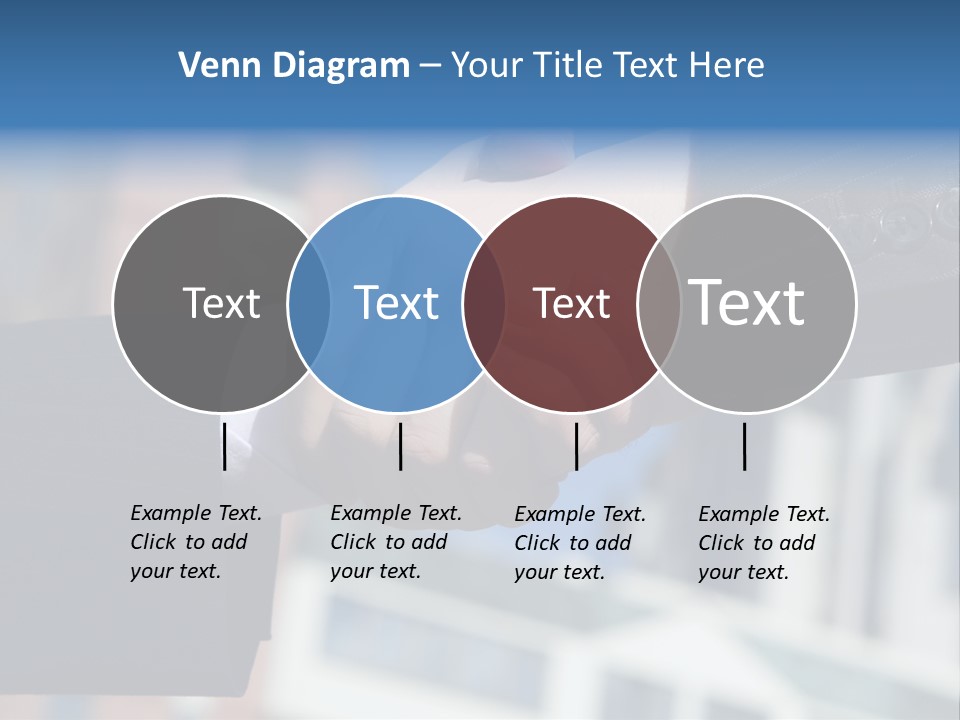 Venn Diagram – Your Title Text Here

Text

Text

Text

Text

Example Text. Click to add your text.

Example Text. Click to add your text.

Example Text. Click to add your text.

Example Text. Click to add your text.